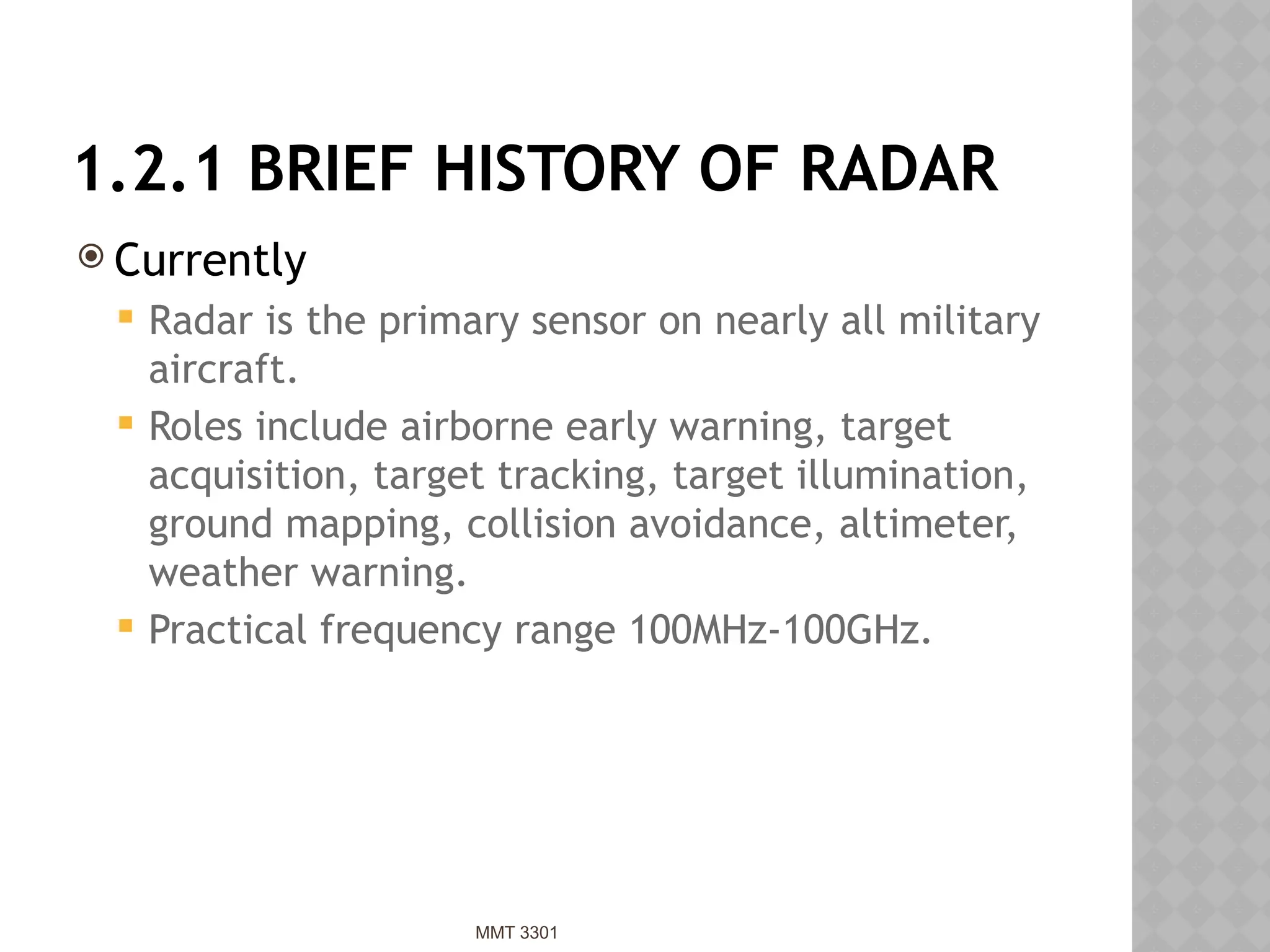 1.2.1 BRIEF HISTORY OF RADAR

Currently

Radar is the primary sensor on nearly all military aircraft.

Roles include airborne early warning, target acquisition, target tracking, target illumination, ground mapping, collision avoidance, altimeter, weather warning.

Practical frequency range 100MHz-100GHz.

MMT 3301